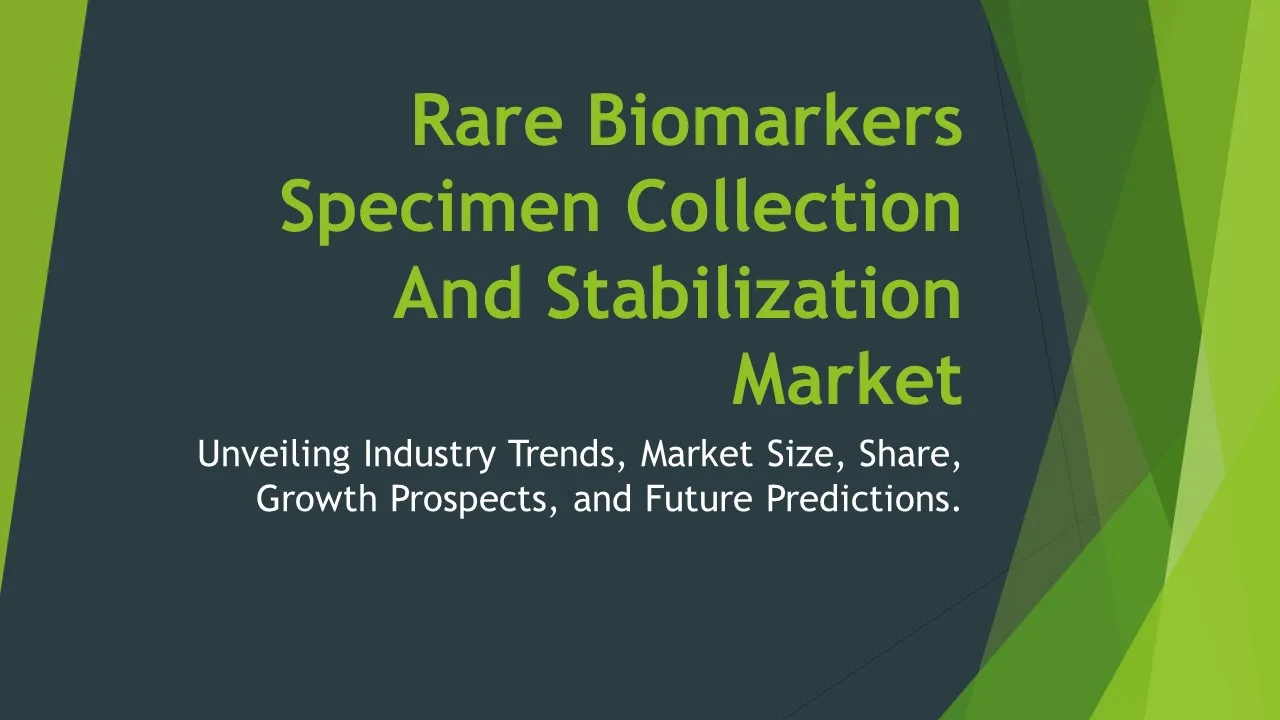 Rare Biomarkers Specimen Collection And Stabilization Market

Unveiling Industry Trends, Market Size, Share, Growth Prospects, and Future Predictions.